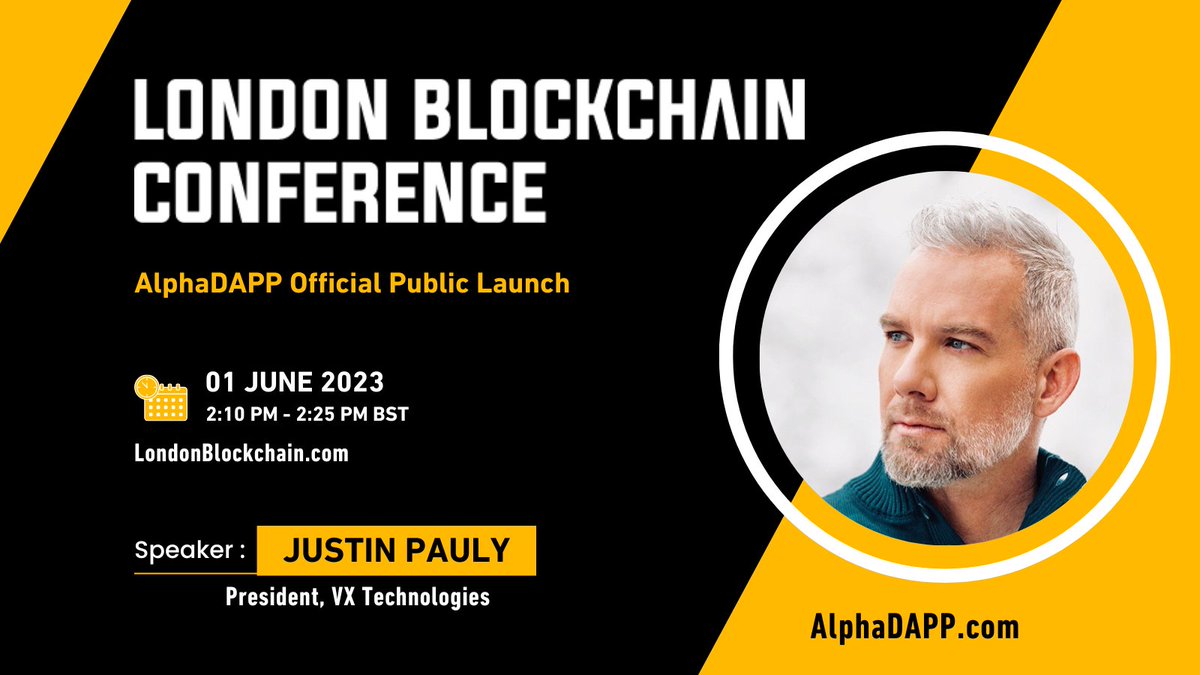 LONDON BLOCKCHAIN CONFERENCE

AlphaDAPP Official Public Launch

01 JUNE 2023
2:10 PM - 2:25 PM BST
LondonBlockchain.com

Speaker : JUSTIN PAULY
President, VX Technologies

AlphaDAPP.com